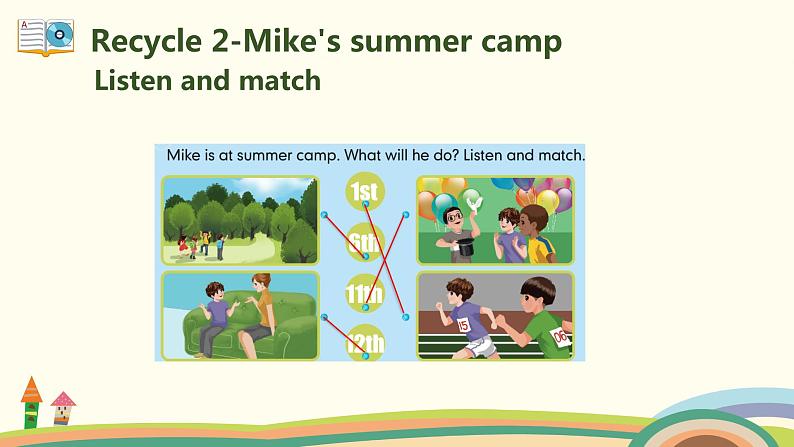 Recycle 2-Mike's summer camp
Listen and match

Mike is at summer camp. What will he do? Listen and match.

1st
6th
11th
12th

15
06